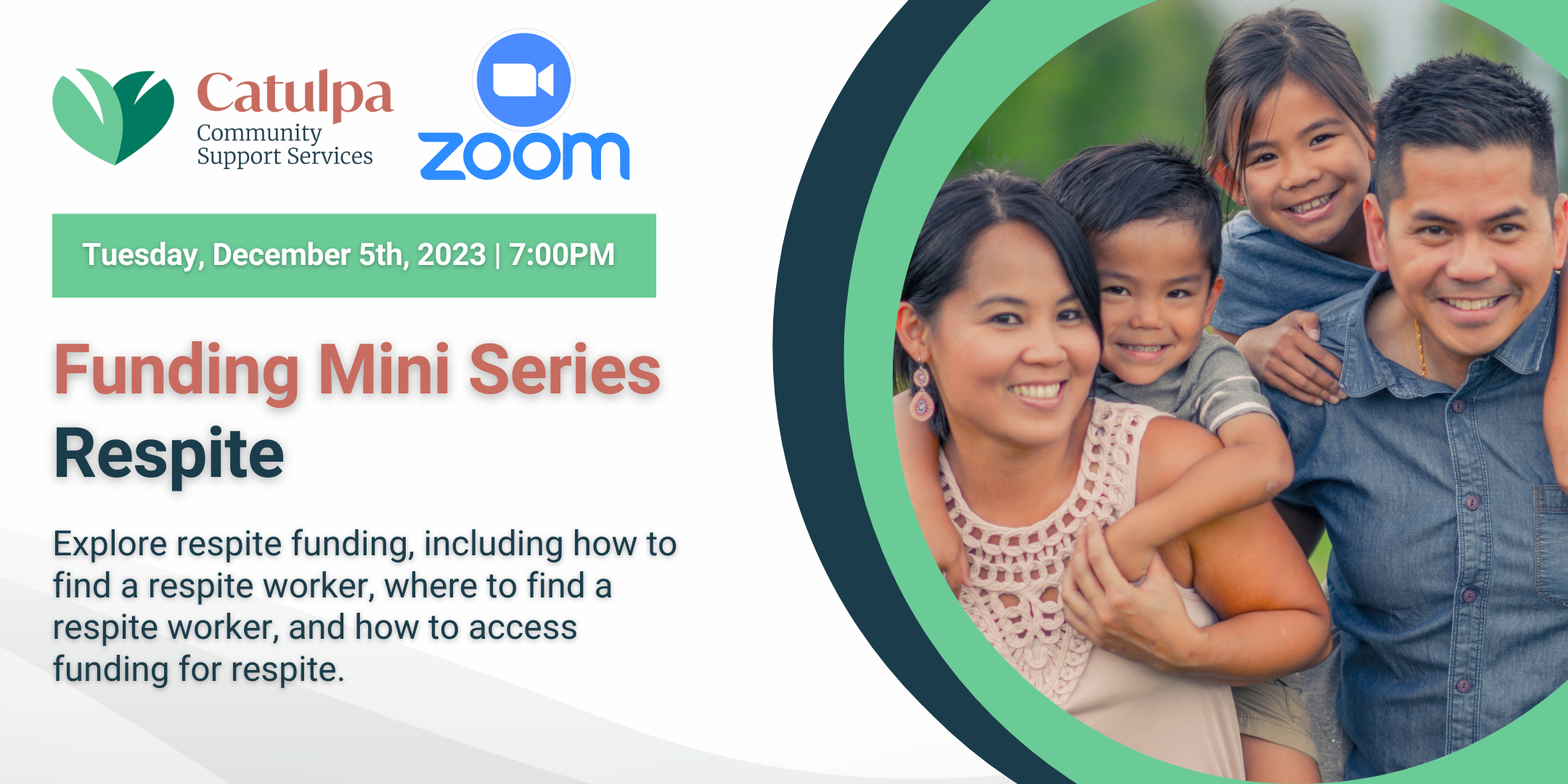 Catulpa
Community
Support Services

zoom

Tuesday, December 5th, 2023 | 7:00PM

Funding Mini Series
Respite

Explore respite funding, including how to find a respite worker, where to find a respite worker, and how to access funding for respite.